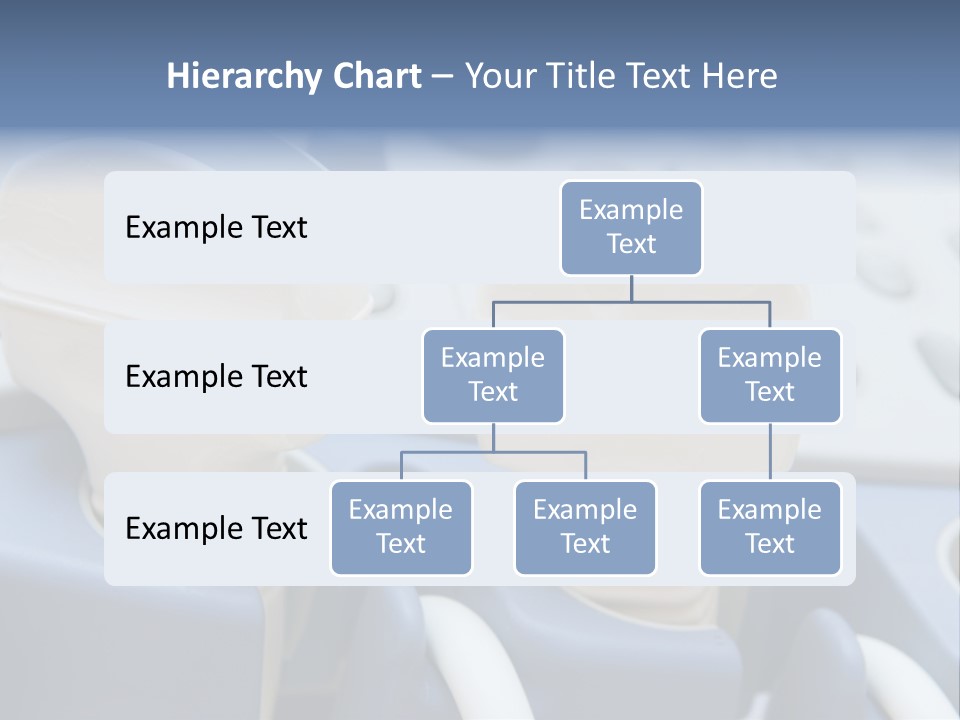 Hierarchy Chart – Your Title Text Here

Example Text

Example Text

Example Text

Example Text

Example Text

Example Text

Example Text

Example Text

Example Text